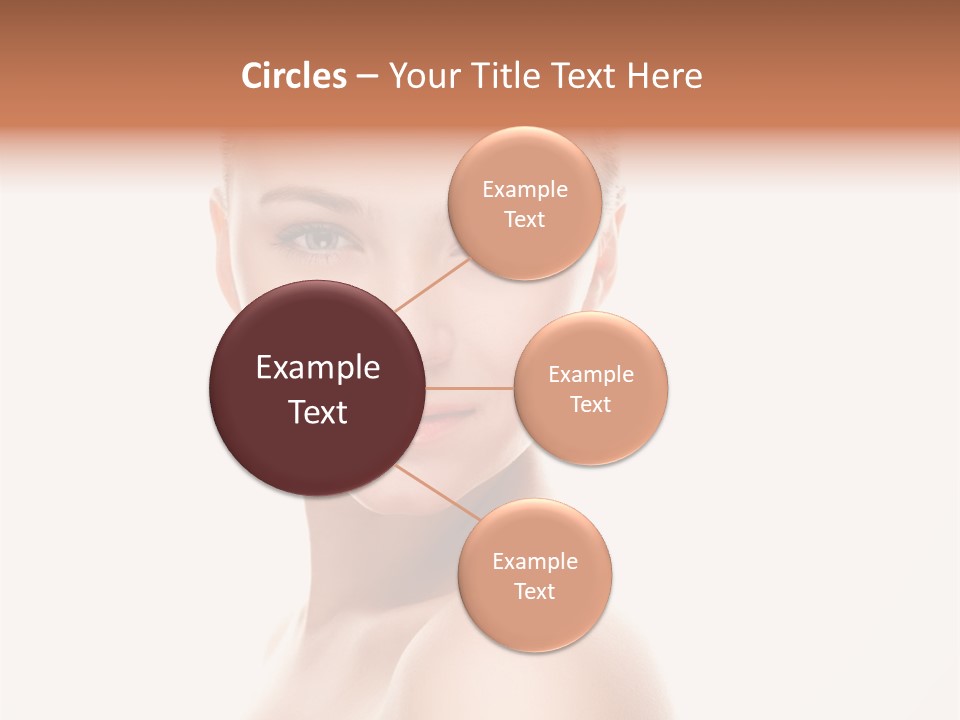 Circles – Your Title Text Here

Example Text

Example Text

Example Text

Example Text